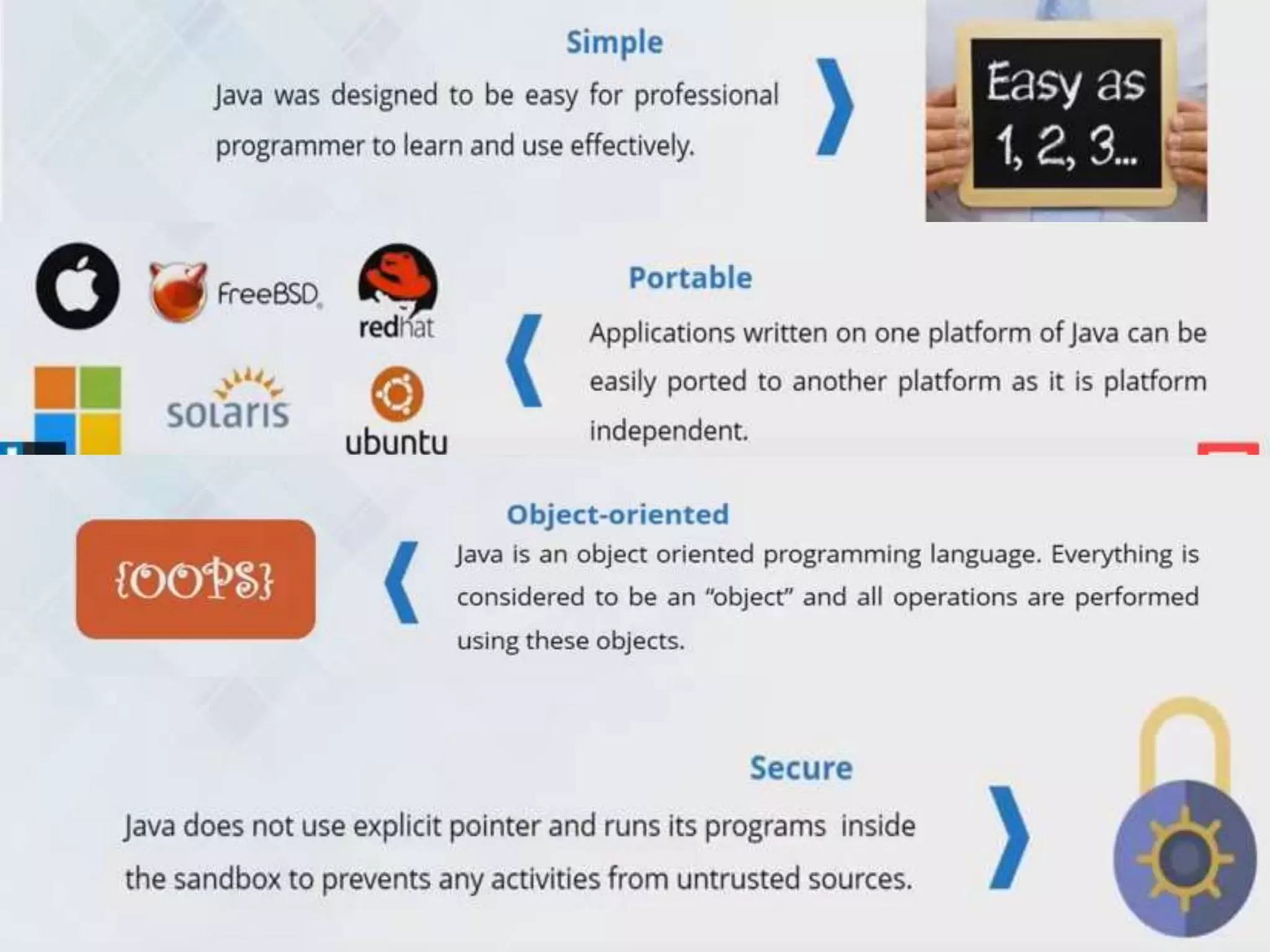 Simple

Java was designed to be easy for professional programmer to learn and use effectively.

Easy as 1, 2, 3...

FreeBSD

redhat

solaris

ubuntu

Portable

Applications written on one platform of Java can be easily ported to another platform as it is platform independent.

{OOPS}

Object-oriented

Java is an object oriented programming language. Everything is considered to be an "object" and all operations are performed using these objects.

Secure

Java does not use explicit pointer and runs its programs inside the sandbox to prevents any activities from untrusted sources.